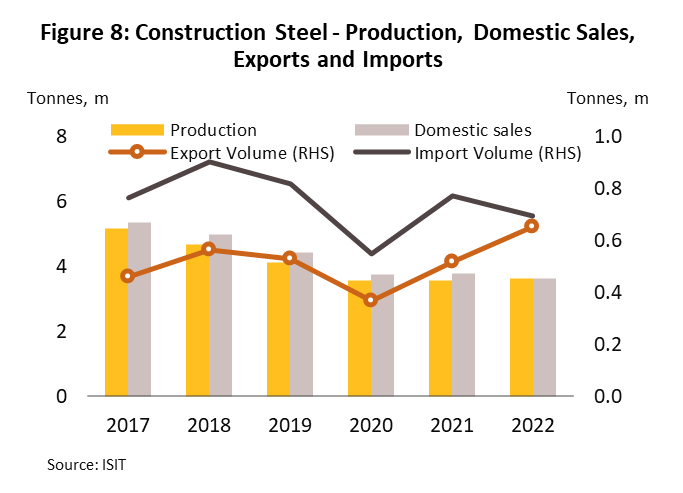 Figure 8: Construction Steel - Production, Domestic Sales, Exports and Imports

Tonnes, m

Tonnes, m

Production
Domestic sales
Export Volume (RHS)
Import Volume (RHS)

8
6
4
2
0

1.0
0.8
0.6
0.4
0.2
0.0

2017
2018
2019
2020
2021
2022

Source: ISIT